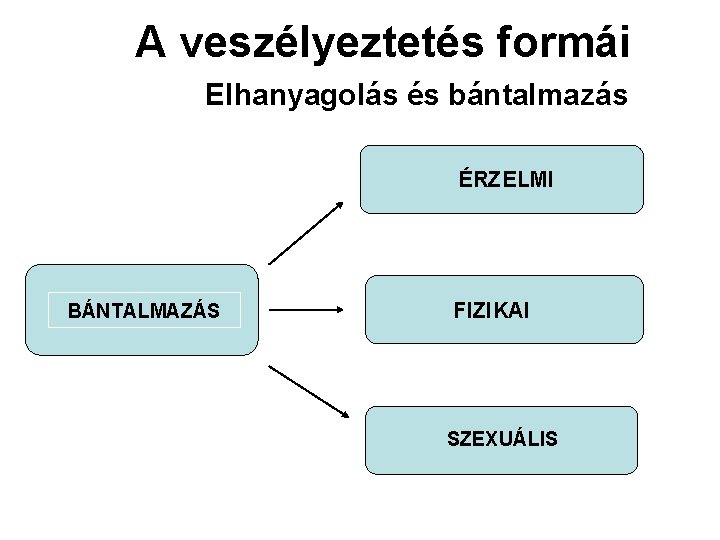 A veszélyeztetés formái

Elhanyagolás és bántalmazás

BÁNTALMAZÁS

ÉRZELMI

FIZIKAI

SZEXUÁLIS